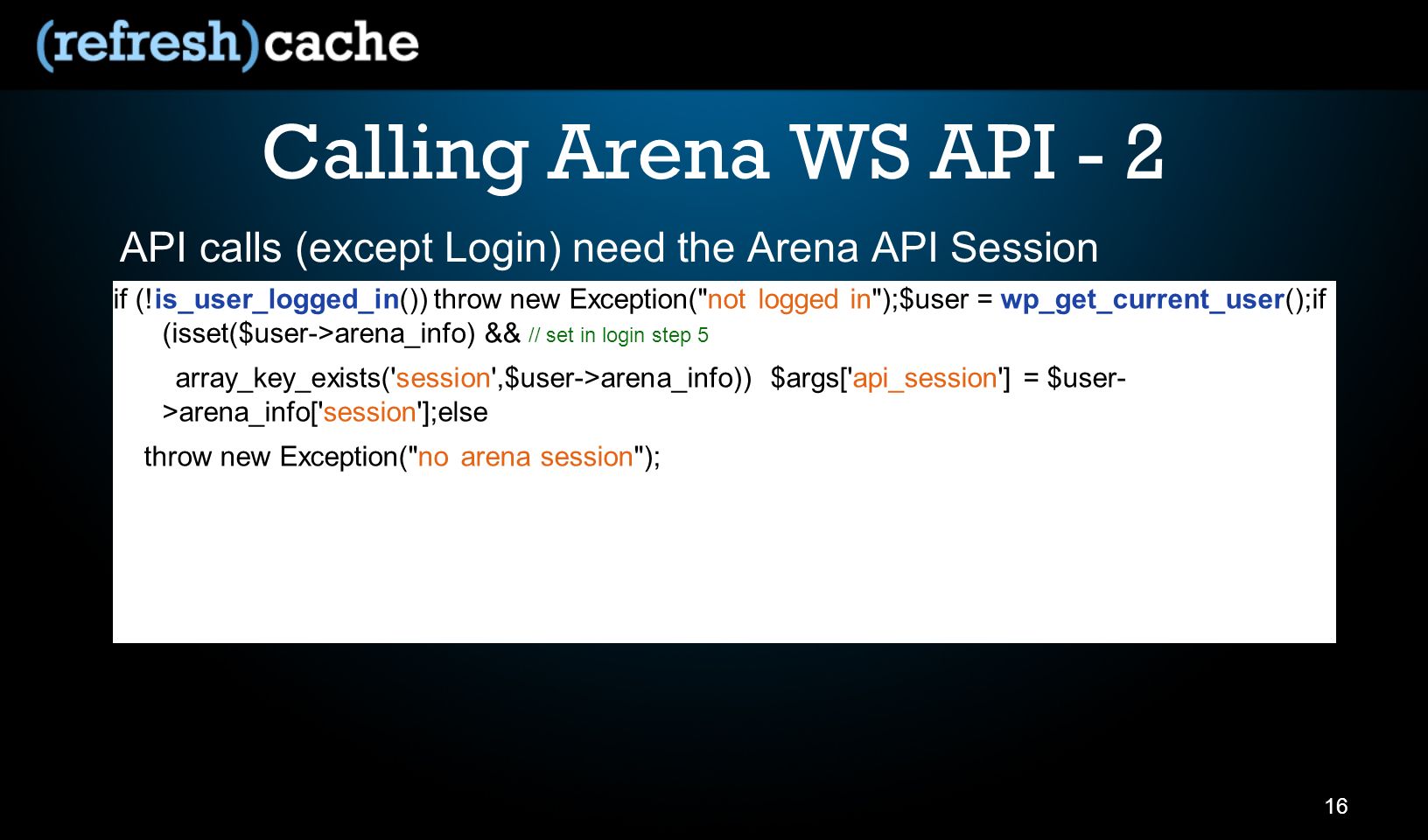 (refresh)cache

Calling Arena WS API - 2

API calls (except Login) need the Arena API Session

if (!is_user_logged_in()) throw new Exception("not logged in");$user = wp_get_current_user();if (isset($user->arena_info) && // set in login step 5

array_key_exists('session',$user->arena_info)) $args['api_session'] = $user->arena_info['session'];else

throw new Exception("no arena session");

16